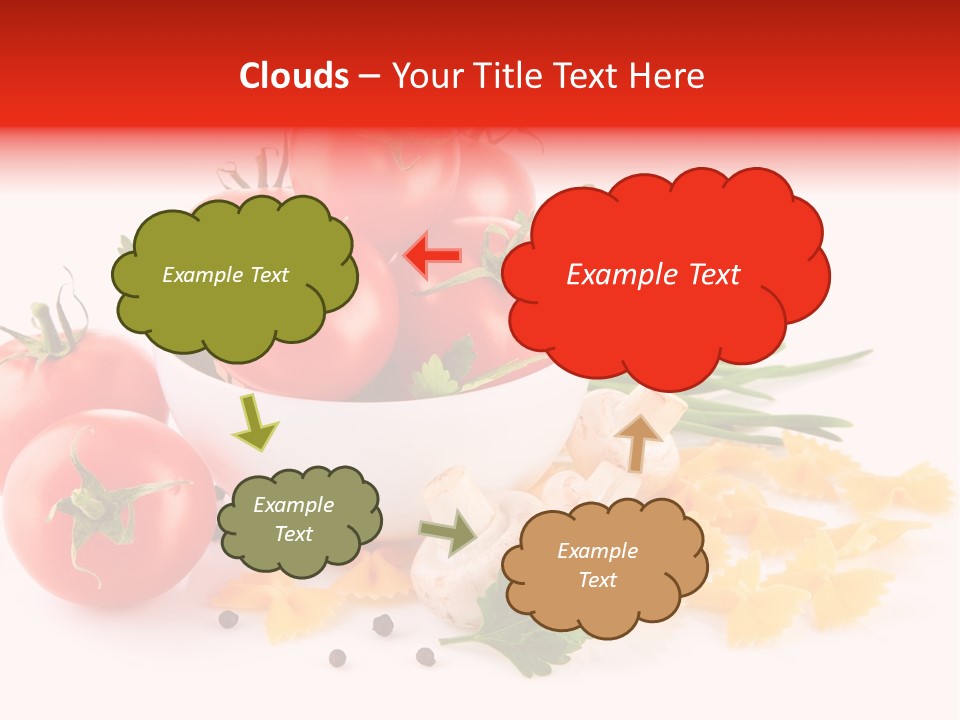 Clouds – Your Title Text Here

Example Text

Example Text

Example Text

Example Text